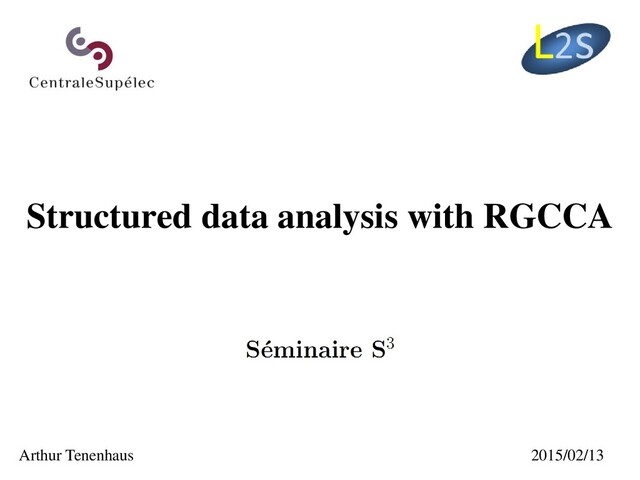 CentraleSupélec

L2S

Structured data analysis with RGCCA

Séminaire $S^3$

Arthur Tenenhaus

2015/02/13